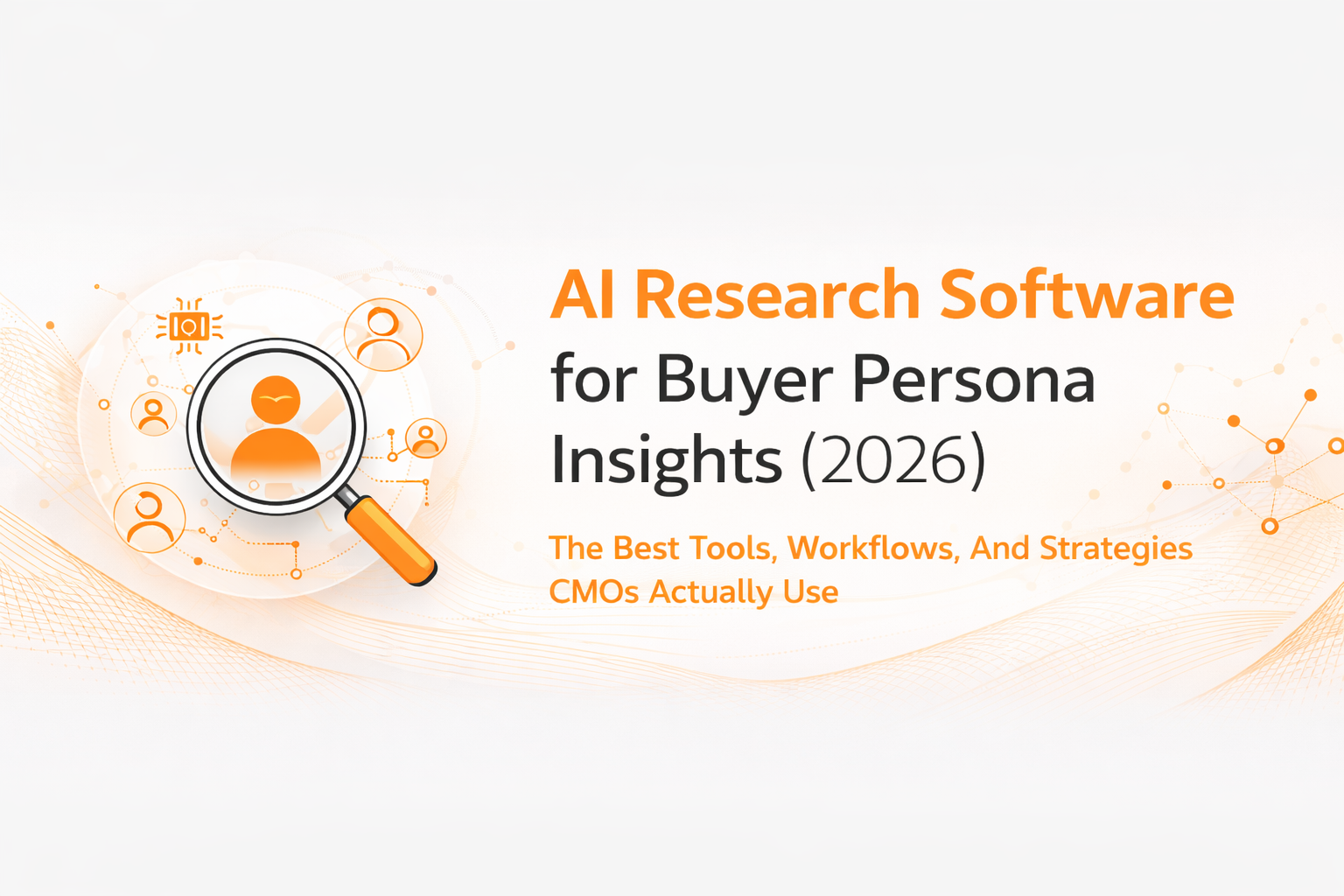 AI Research Software for Buyer Persona Insights (2026)

The Best Tools, Workflows, And Strategies CMOs Actually Use